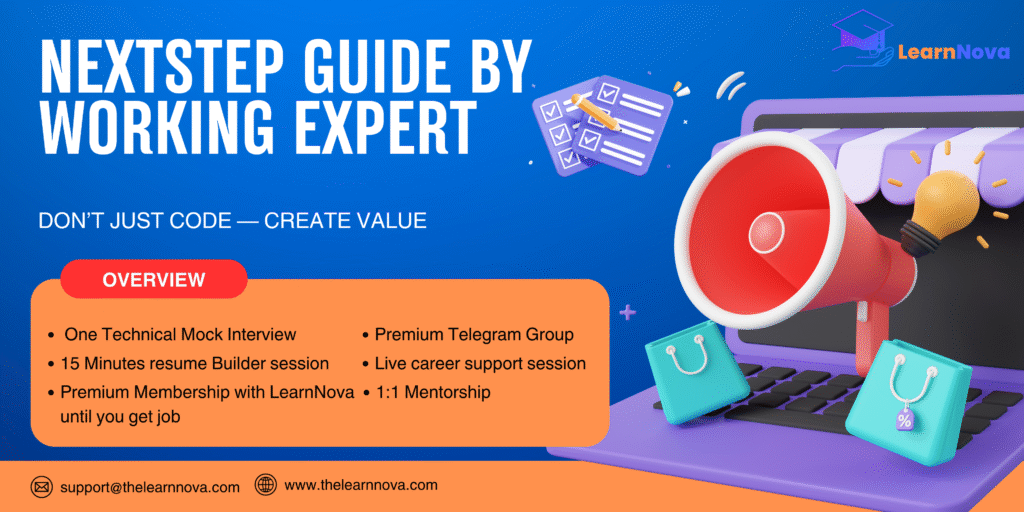 NEXTSTEP GUIDE BY WORKING EXPERT

LearnNova

DON'T JUST CODE — CREATE VALUE

OVERVIEW

• One Technical Mock Interview
• 15 Minutes resume Builder session
• Premium Membership with LearnNova until you get job

• Premium Telegram Group
• Live career support session
• 1:1 Mentorship

%

support@thelearnnova.com
www.thelearnnova.com